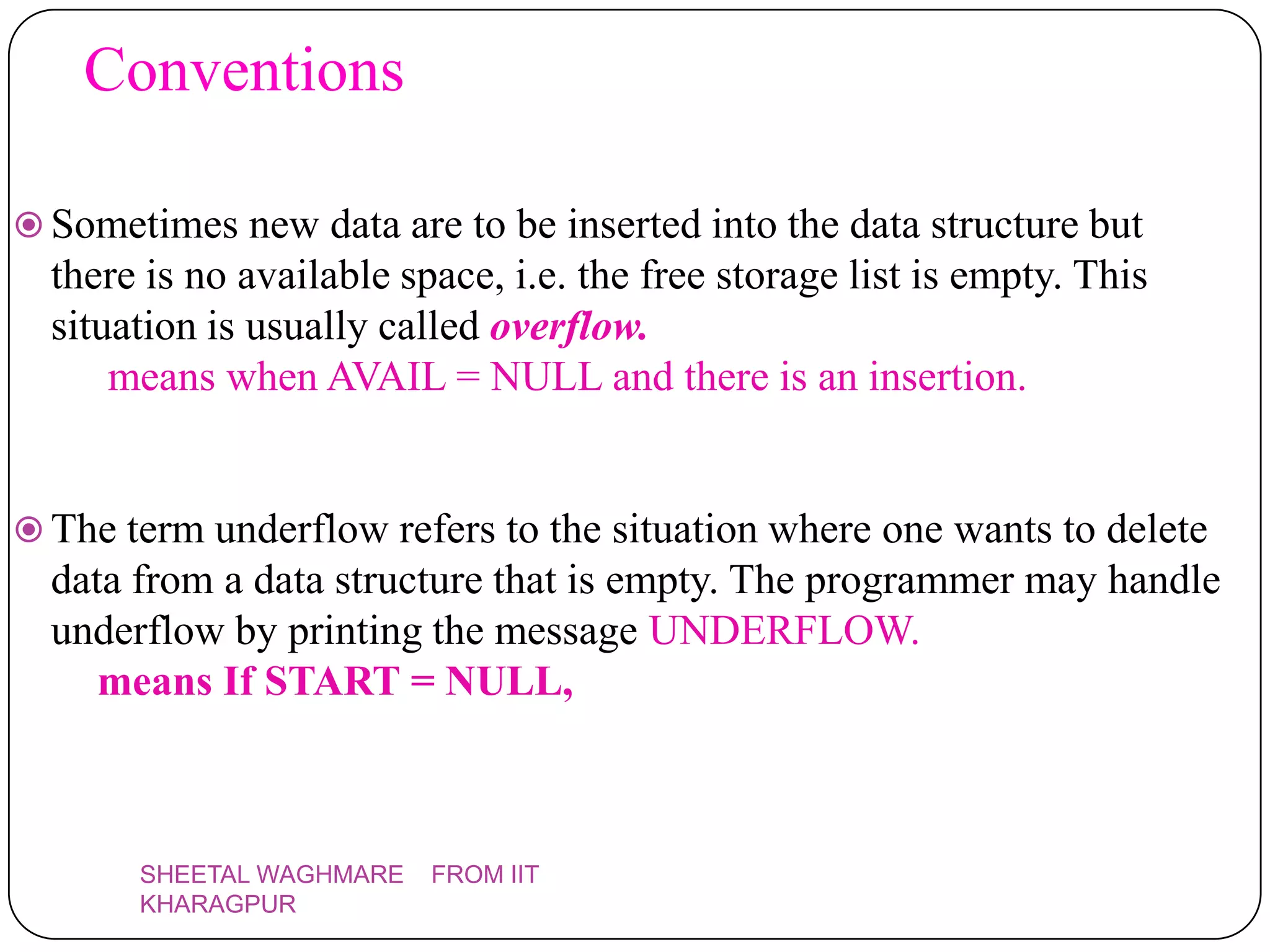 Conventions

Sometimes new data are to be inserted into the data structure but there is no available space, i.e. the free storage list is empty. This situation is usually called overflow.

means when AVAIL = NULL and there is an insertion.

The term underflow refers to the situation where one wants to delete data from a data structure that is empty. The programmer may handle underflow by printing the message UNDERFLOW.

means If START = NULL,

SHEETAL WAGHMARE FROM IIT KHARAGPUR